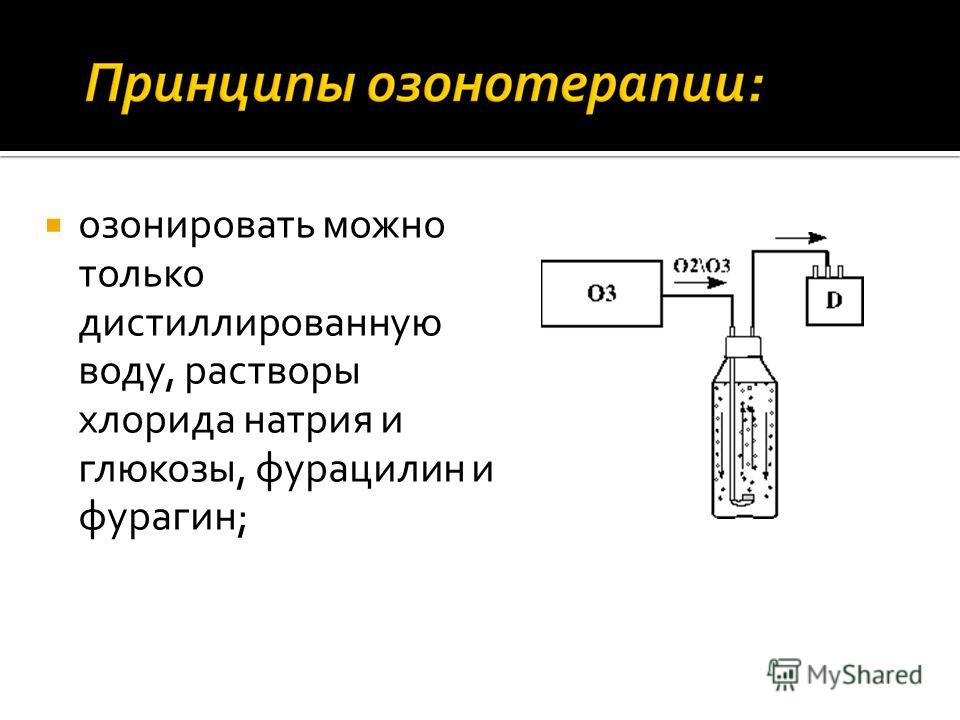 Принципы озонотерапии:

озонировать можно только дистиллированную воду, растворы хлорида натрия и глюкозы, фурацилин и фурагин;

O3

O2\O3

D

MyShared